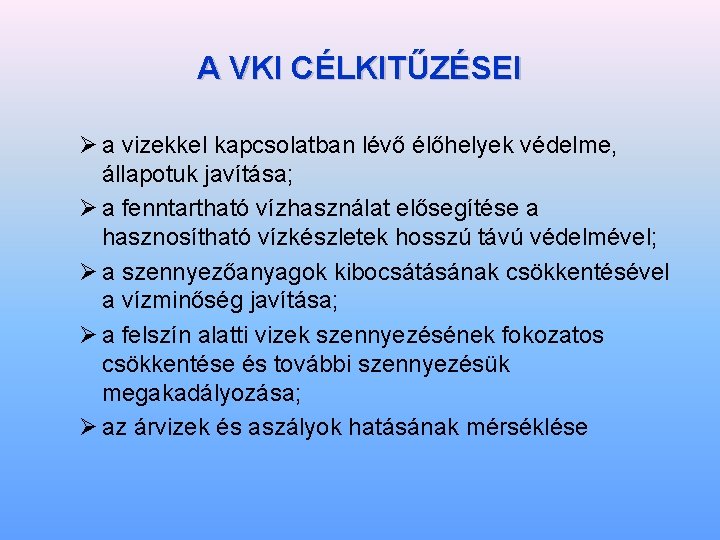 A VKI CÉLKITŰZÉSEI

➢ a vizekkel kapcsolatban lévő élőhelyek védelme, állapotuk javítása;

➢ a fenntartható vízhasználat elősegítése a hasznosítható vízkészletek hosszú távú védelmével;

➢ a szennyezőanyagok kibocsátásának csökkentésével a vízminőség javítása;

➢ a felszín alatti vizek szennyezésének fokozatos csökkentése és további szennyezésük megakadályozása;

➢ az árvizek és aszályok hatásának mérséklése